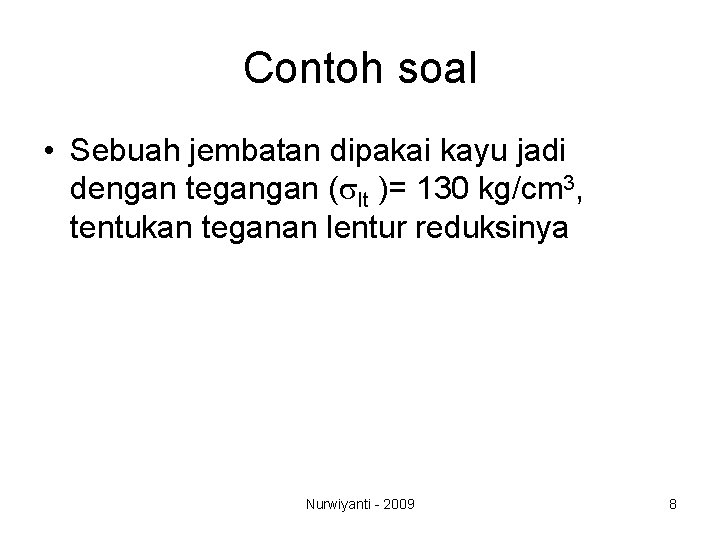 Contoh soal

• Sebuah jembatan dipakai kayu jadi dengan tegangan ($\sigma_{lt}$ )= 130 kg/cm$^3$, tentukan teganan lentur reduksinya

Nurwiyanti - 2009

8